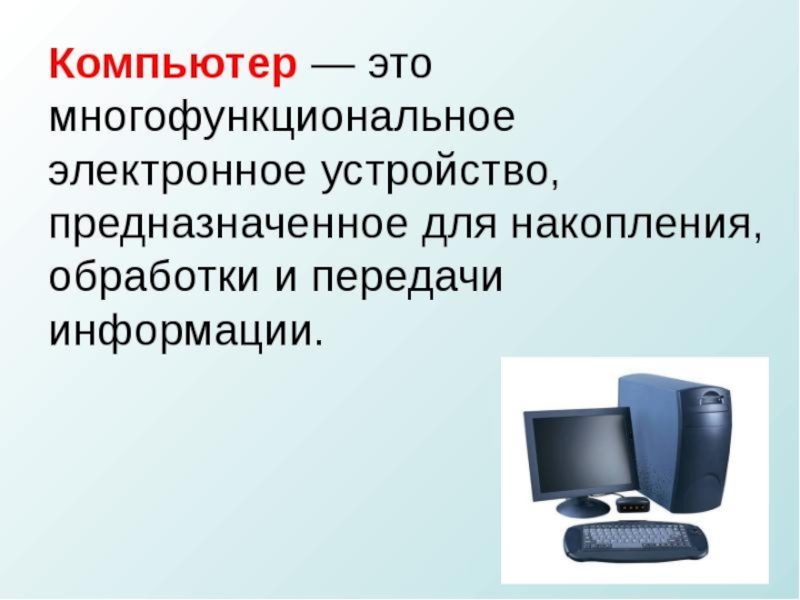 Компьютер — это многофункциональное электронное устройство, предназначенное для накопления, обработки и передачи информации.